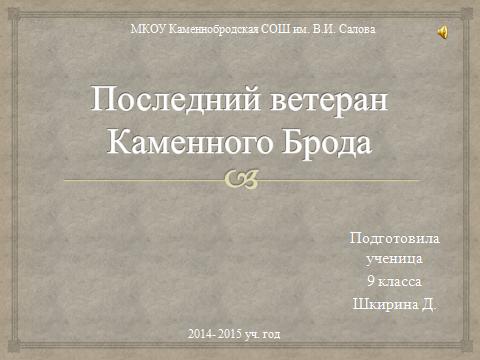 МКОУ Каменнобродская СОШ им. В.И. Салова

Последний ветеран Каменного Брода

Подготовила ученица 9 класса Шкирина Д.

2014- 2015 уч. год